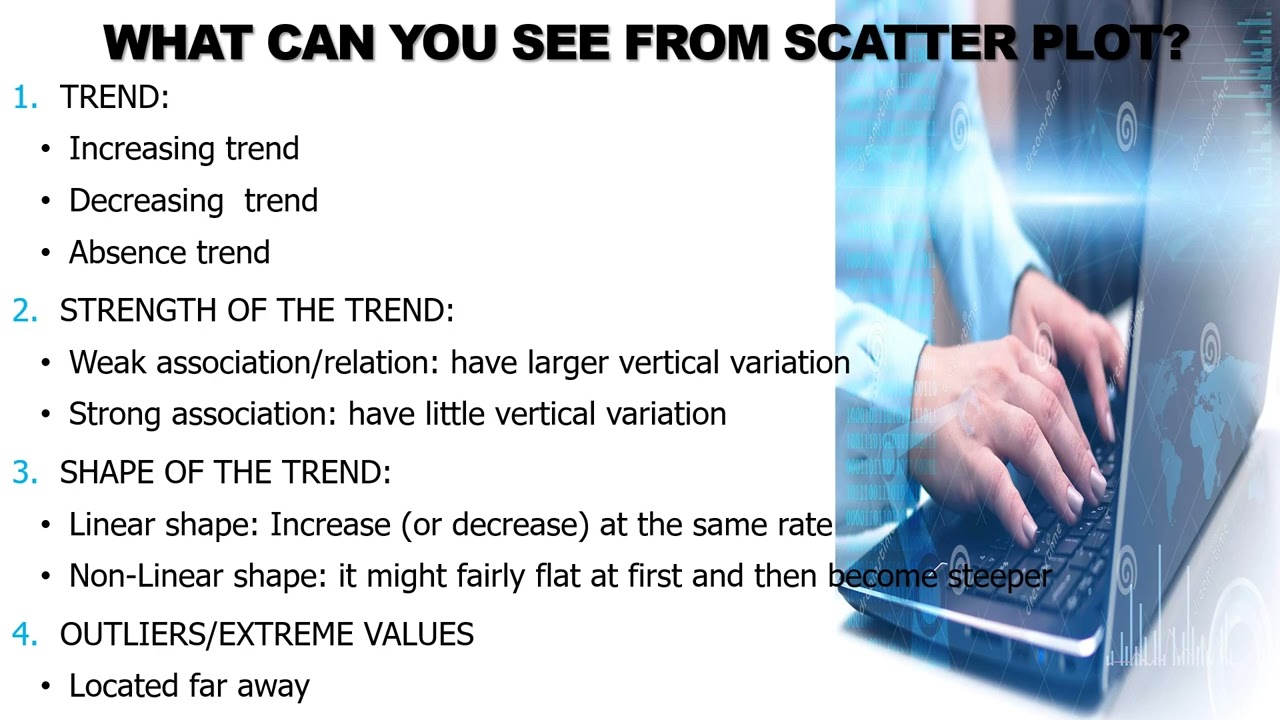 WHAT CAN YOU SEE FROM SCATTER PLOT?

1. TREND:
• Increasing trend
• Decreasing trend
• Absence trend

2. STRENGTH OF THE TREND:
• Weak association/relation: have larger vertical variation
• Strong association: have little vertical variation

3. SHAPE OF THE TREND:
• Linear shape: Increase (or decrease) at the same rate
• Non-Linear shape: it might fairly flat at first and then become steeper

4. OUTLIERS/EXTREME VALUES
• Located far away